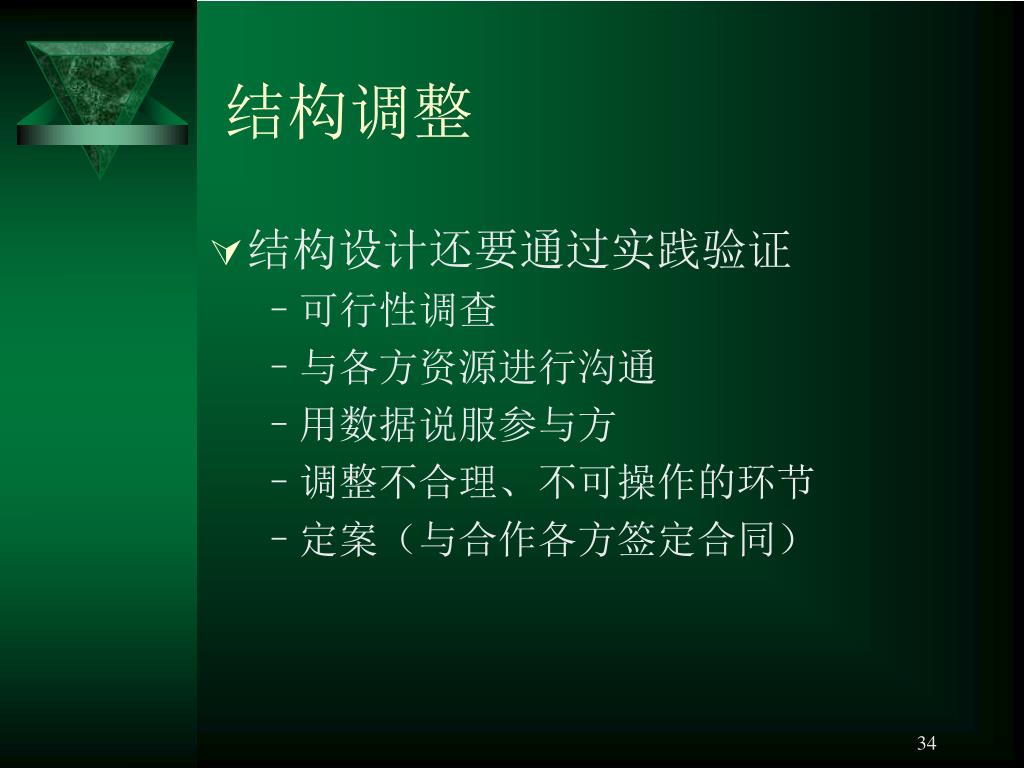 结构调整

结构设计还要通过实践验证

– 可行性调查

– 与各方资源进行沟通

– 用数据说服参与方

– 调整不合理、不可操作的环节

– 定案（与合作各方签定合同）

34